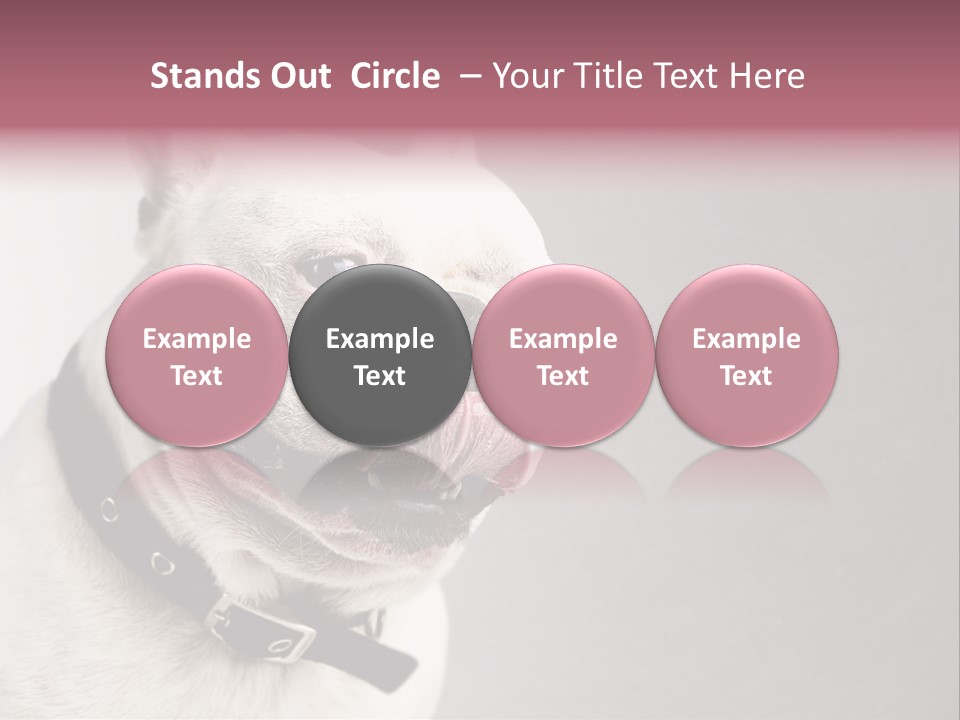 Stands Out Circle – Your Title Text Here

Example Text

Example Text

Example Text

Example Text